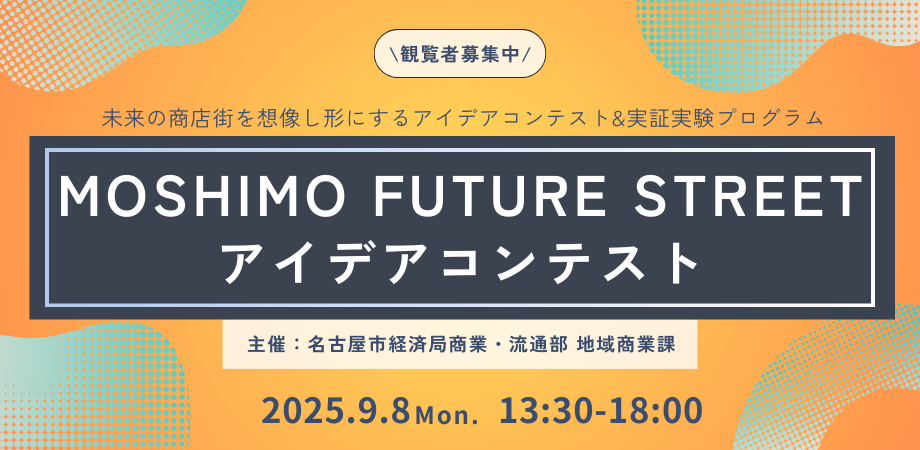 \観覧者募集中/

未来の商店街を想像し形にするアイデアコンテスト&実証実験プログラム

MOSHIMO FUTURE STREET
アイデアコンテスト

主催：名古屋市経済局商業・流通部 地域商業課

2025.9.8 Mon. 13:30-18:00